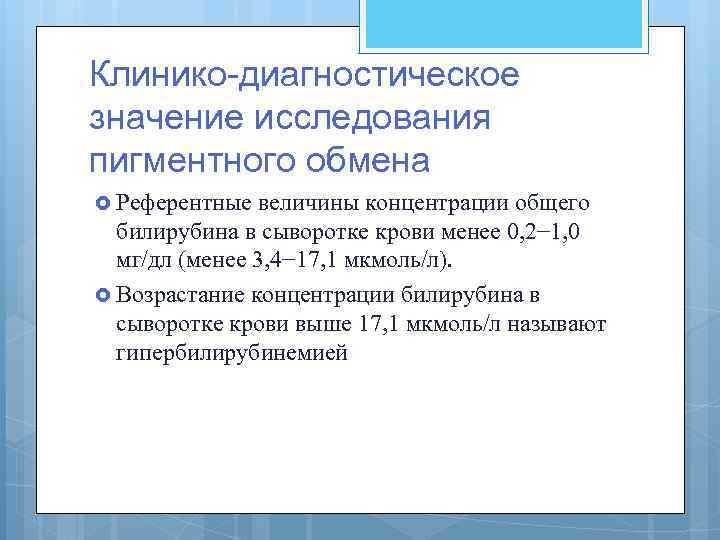 Клинико-диагностическое значение исследования пигментного обмена

Референтные величины концентрации общего билирубина в сыворотке крови менее 0,2−1,0 мг/дл (менее 3,4−17,1 мкмоль/л).

Возрастание концентрации билирубина в сыворотке крови выше 17,1 мкмоль/л называют гипербилирубинемией